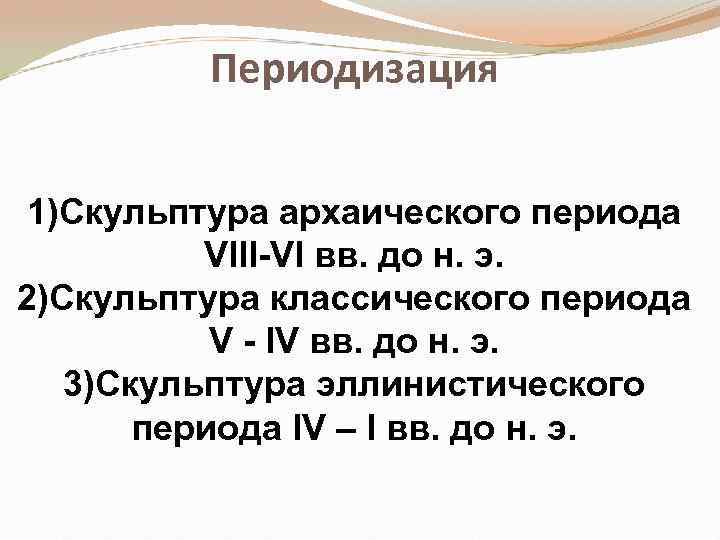 Периодизация

1)Скульптура архаического периода VIII-VI вв. до н. э.
2)Скульптура классического периода V - IV вв. до н. э.
3)Скульптура эллинистического периода IV – I вв. до н. э.